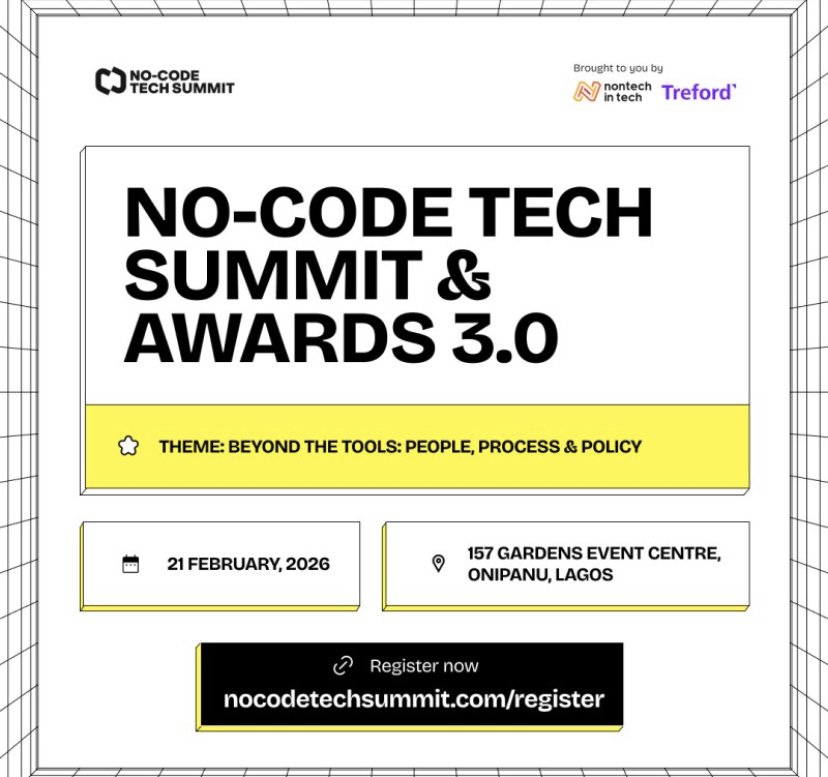 NO-CODE TECH SUMMIT

Brought to you by
nontech in tech
Treford`

NO-CODE TECH SUMMIT & AWARDS 3.0

THEME: BEYOND THE TOOLS: PEOPLE, PROCESS & POLICY

21 FEBRUARY, 2026

157 GARDENS EVENT CENTRE, ONIPANU, LAGOS

Register now
nocodetechsummit.com/register